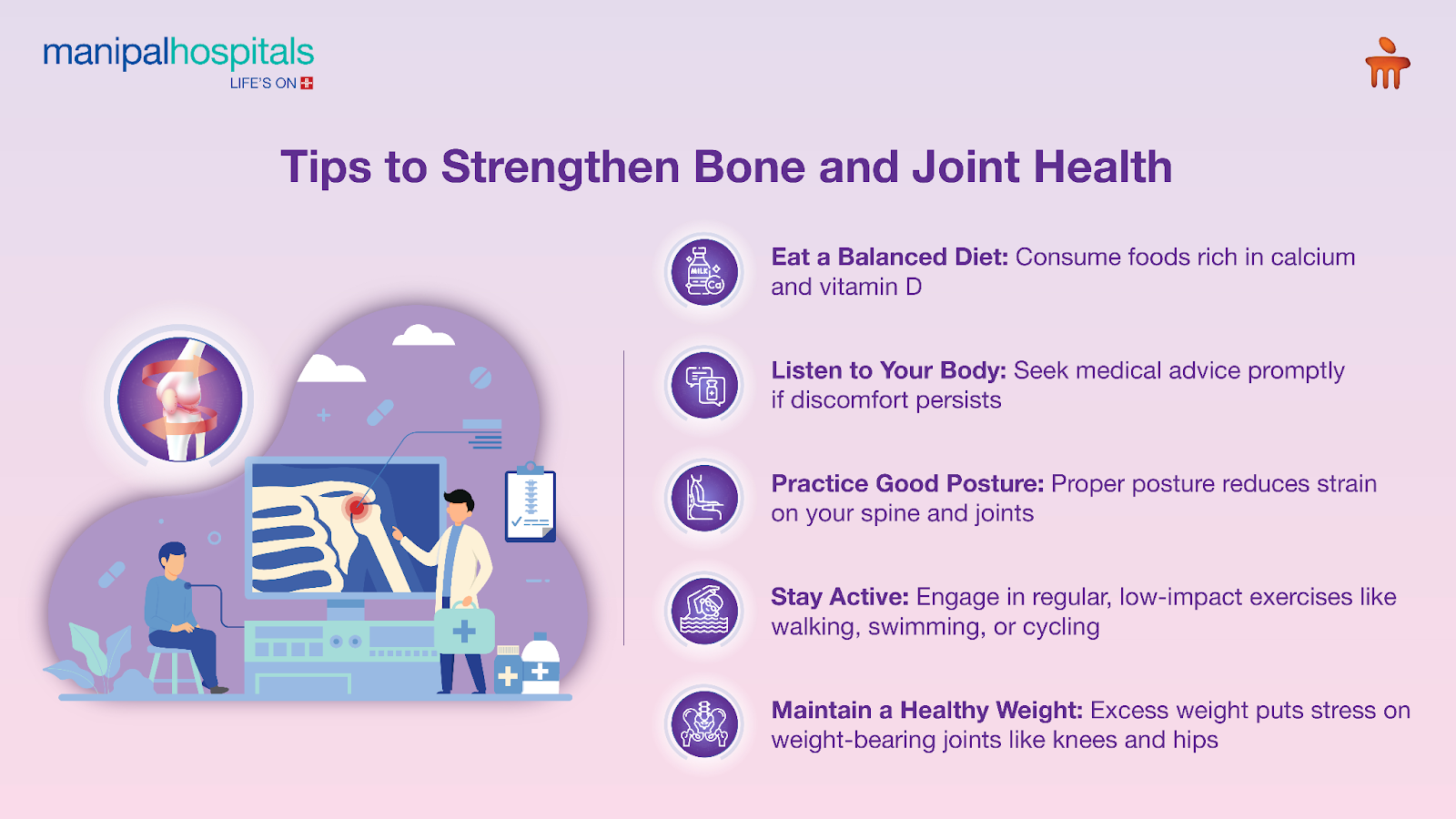 manipalhospitals
LIFE'S ON

Tips to Strengthen Bone and Joint Health

MILK
Ca

Eat a Balanced Diet: Consume foods rich in calcium and vitamin D

Listen to Your Body: Seek medical advice promptly if discomfort persists

Practice Good Posture: Proper posture reduces strain on your spine and joints

Stay Active: Engage in regular, low-impact exercises like walking, swimming, or cycling

Maintain a Healthy Weight: Excess weight puts stress on weight-bearing joints like knees and hips